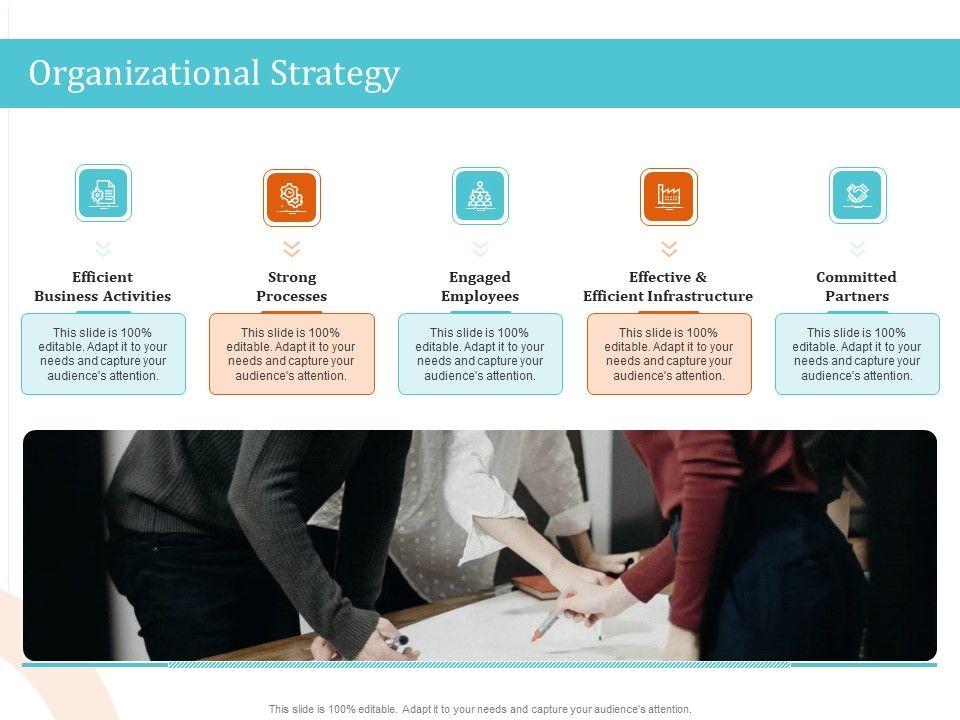 Organizational Strategy

Efficient Business Activities

This slide is 100% editable. Adapt it to your needs and capture your audience's attention.

Strong Processes

This slide is 100% editable. Adapt it to your needs and capture your audience's attention.

Engaged Employees

This slide is 100% editable. Adapt it to your needs and capture your audience's attention.

Effective & Efficient Infrastructure

This slide is 100% editable. Adapt it to your needs and capture your audience's attention.

Committed Partners

This slide is 100% editable. Adapt it to your needs and capture your audience's attention.

This slide is 100% editable. Adapt it to your needs and capture your audience's attention.